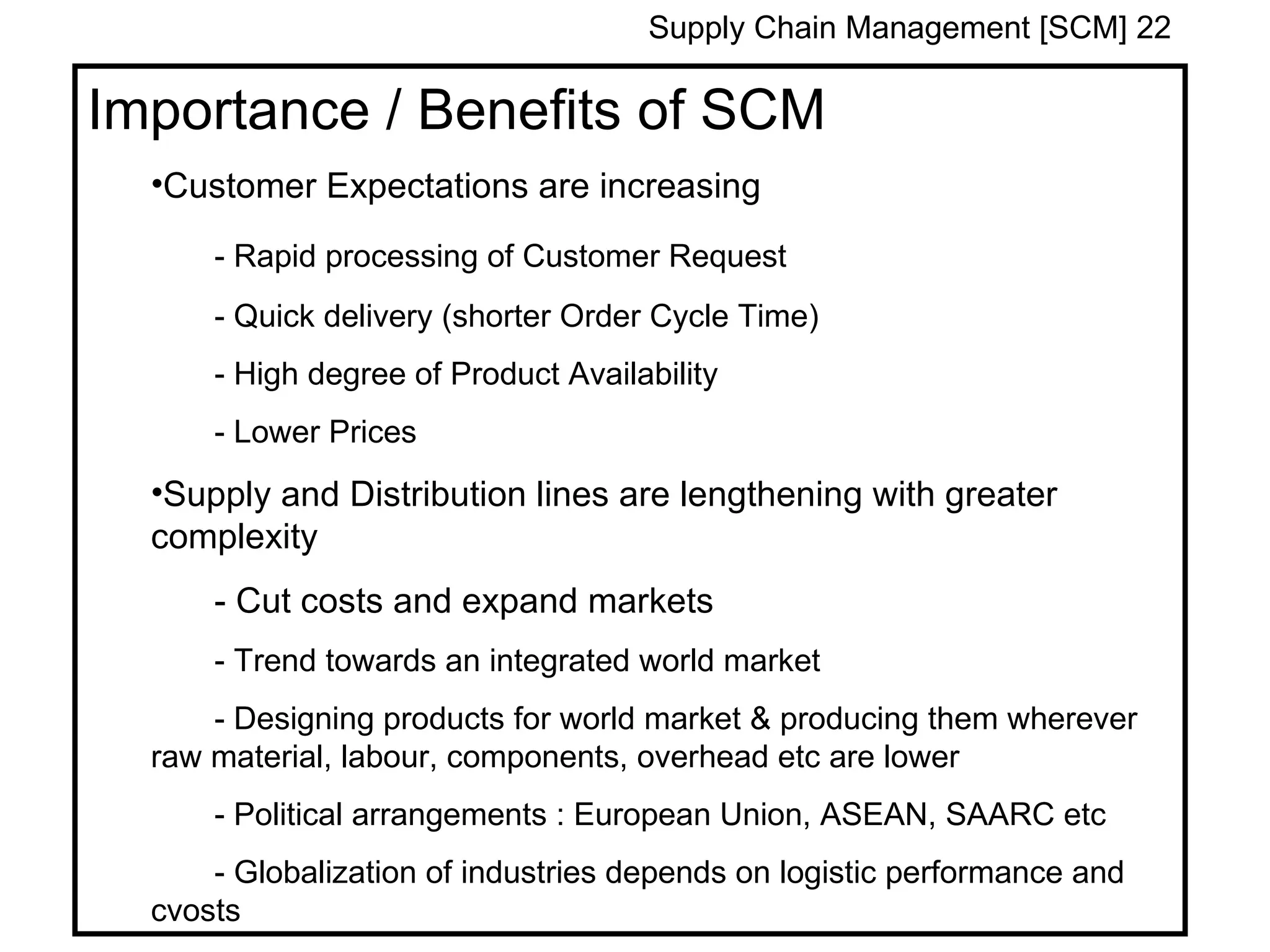 Supply Chain Management [SCM] 22

Importance / Benefits of SCM

•Customer Expectations are increasing

- Rapid processing of Customer Request

- Quick delivery (shorter Order Cycle Time)

- High degree of Product Availability

- Lower Prices

•Supply and Distribution lines are lengthening with greater complexity

- Cut costs and expand markets

- Trend towards an integrated world market

- Designing products for world market & producing them wherever raw material, labour, components, overhead etc are lower

- Political arrangements : European Union, ASEAN, SAARC etc

- Globalization of industries depends on logistic performance and cvosts